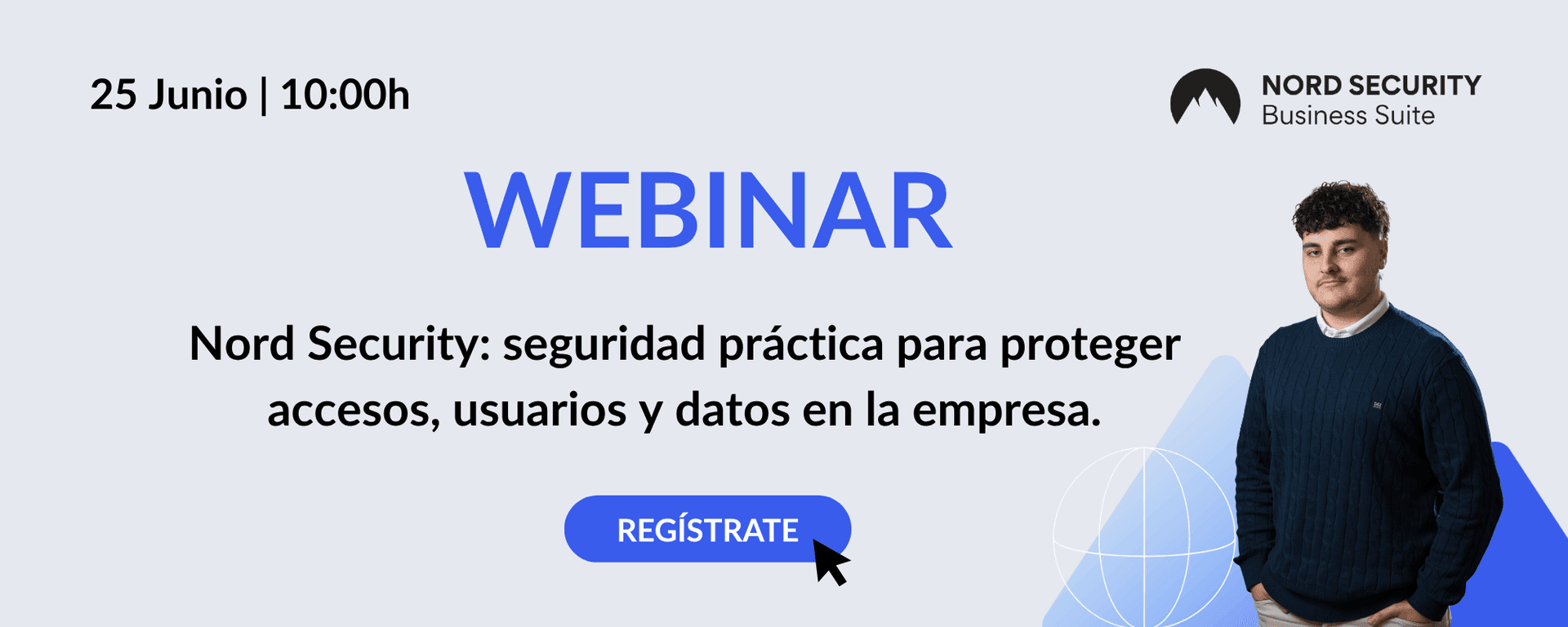 25 Junio | 10:00h

NORD SECURITY
Business Suite

WEBINAR

Nord Security: seguridad práctica para proteger accesos, usuarios y datos en la empresa.

REGÍSTRATE